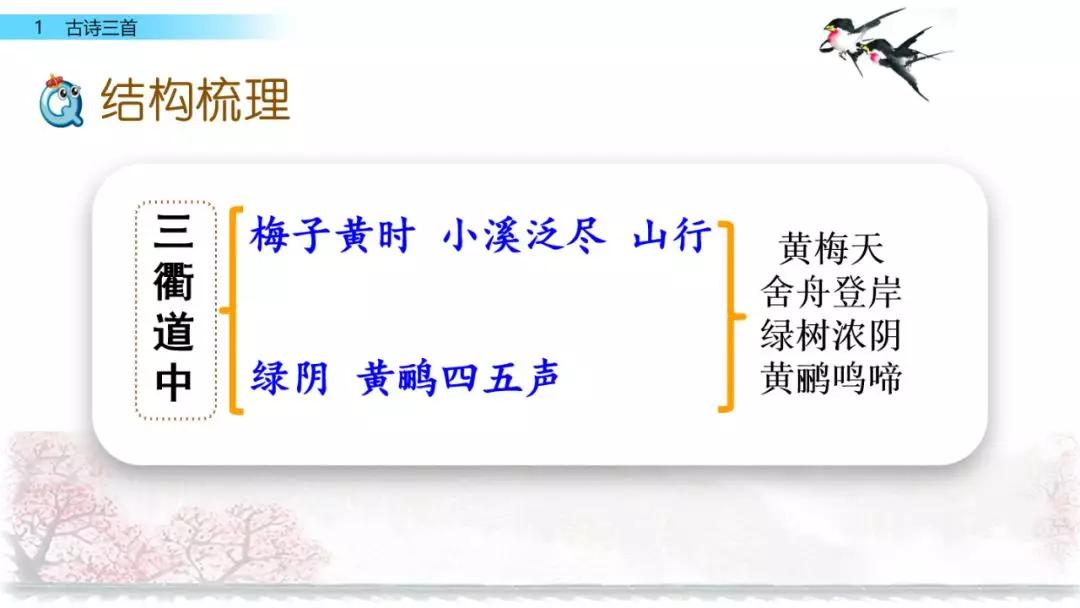 1　古诗三首

结构梳理

三衢道中

梅子黄时　小溪泛尽　山行

绿阴　黄鹂四五声

黄梅天
舍舟登岸
绿树浓阴
黄鹂鸣啼